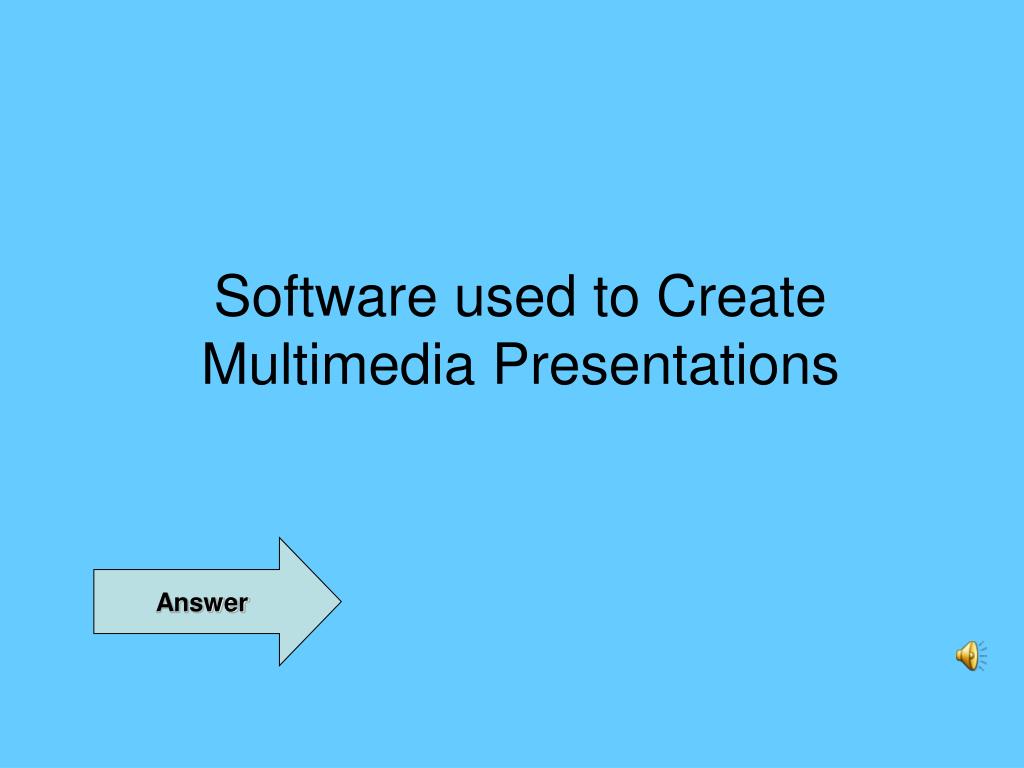 Software used to Create Multimedia Presentations

Answer